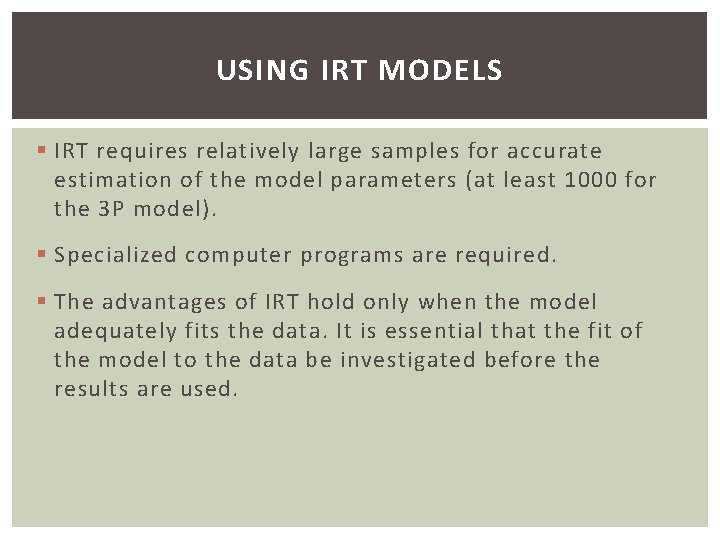 USING IRT MODELS

▪ IRT requires relatively large samples for accurate estimation of the model parameters (at least 1000 for the 3P model).

▪ Specialized computer programs are required.

▪ The advantages of IRT hold only when the model adequately fits the data. It is essential that the fit of the model to the data be investigated before the results are used.